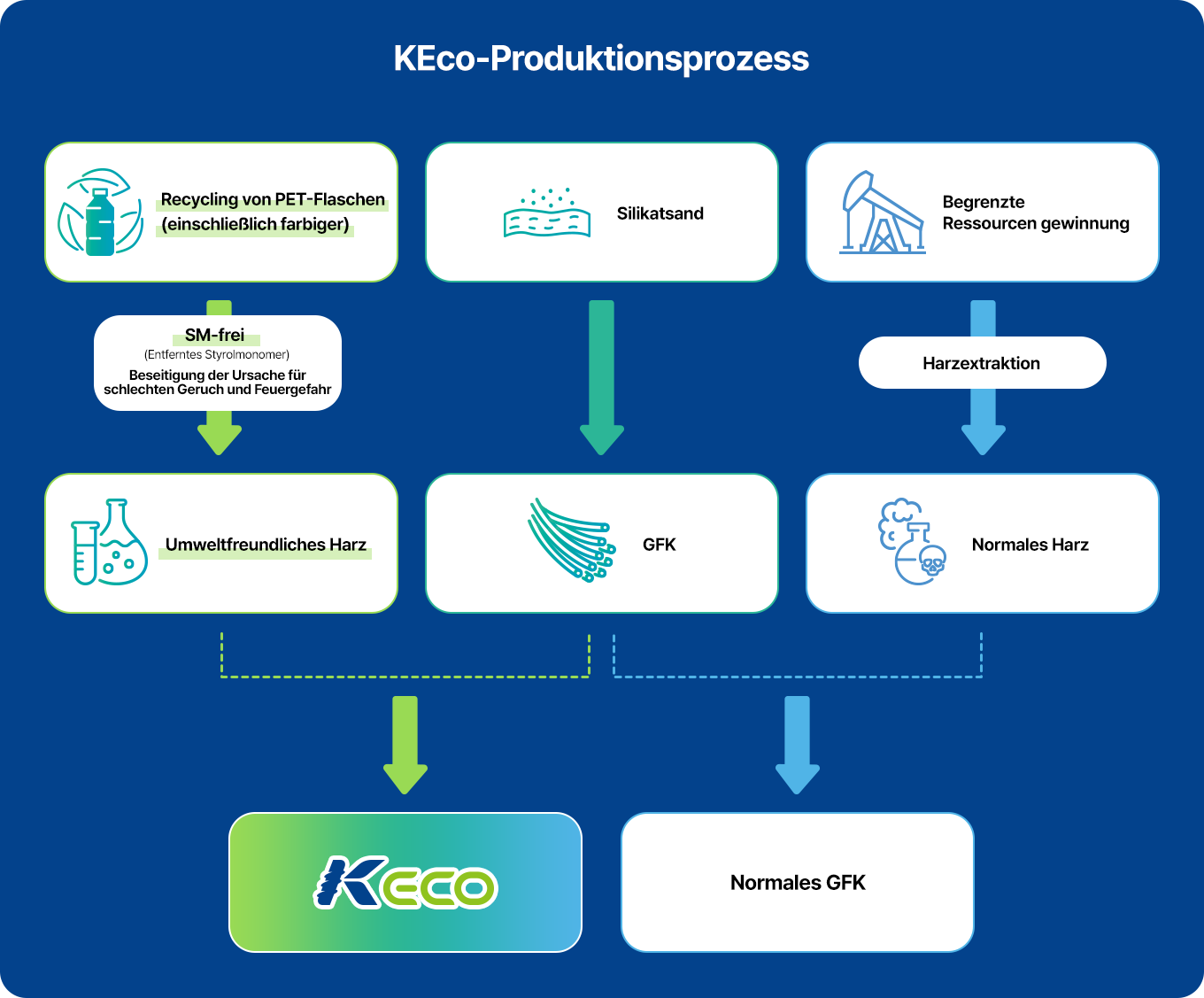 KEco-Produktionsprozess

Recycling von PET-Flaschen (einschließlich farbiger)

Silikatsand

Begrenzte Ressourcen gewinnung

SM-frei
(Entferntes Styrolmonomer)
Beseitigung der Ursache für schlechten Geruch und Feuergefahr

Harzextraktion

Umweltfreundliches Harz

GFK

Normales Harz

KECO

Normales GFK